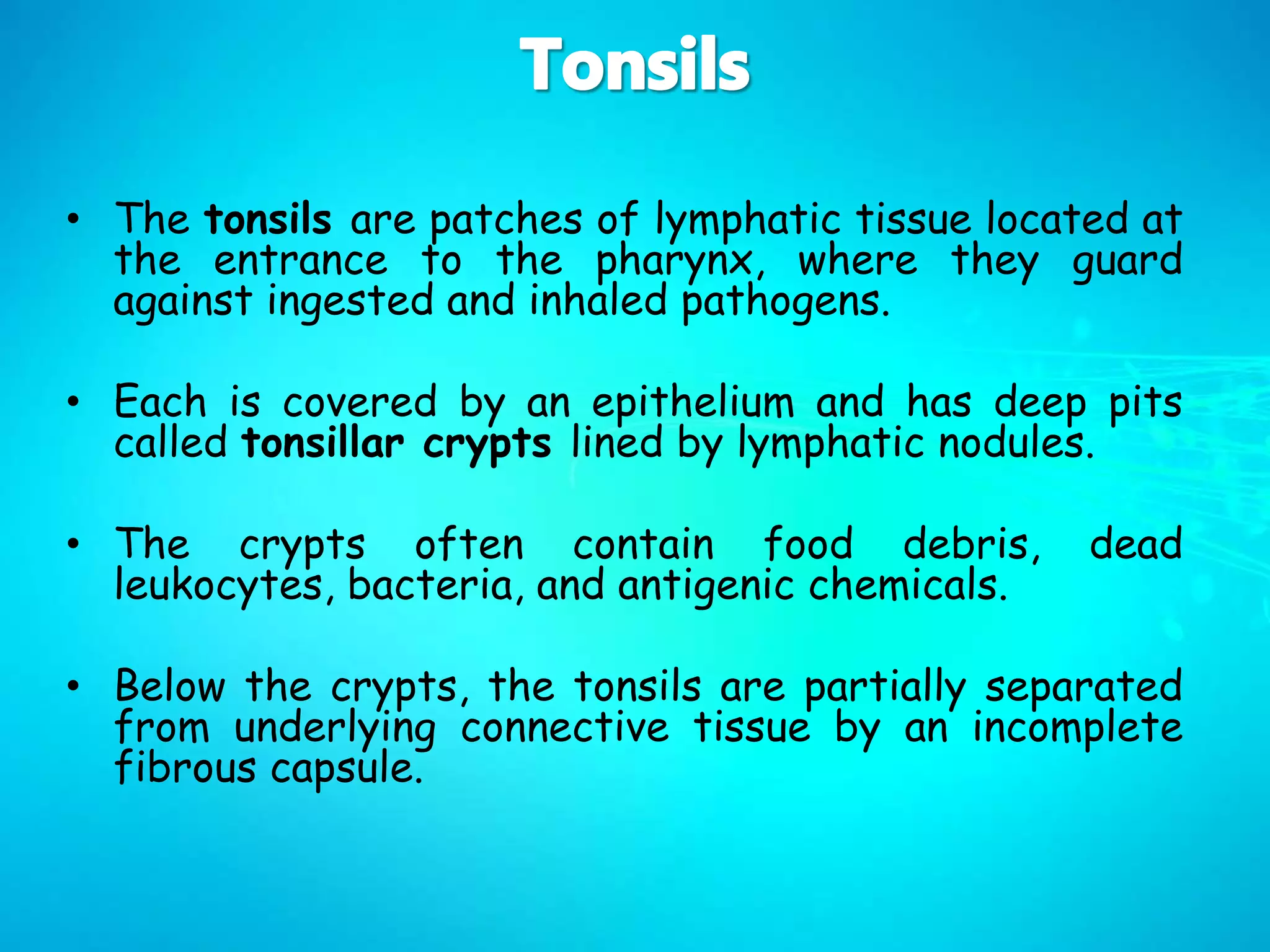 Tonsils

• The tonsils are patches of lymphatic tissue located at the entrance to the pharynx, where they guard against ingested and inhaled pathogens.

• Each is covered by an epithelium and has deep pits called tonsillar crypts lined by lymphatic nodules.

• The crypts often contain food debris, dead leukocytes, bacteria, and antigenic chemicals.

• Below the crypts, the tonsils are partially separated from underlying connective tissue by an incomplete fibrous capsule.